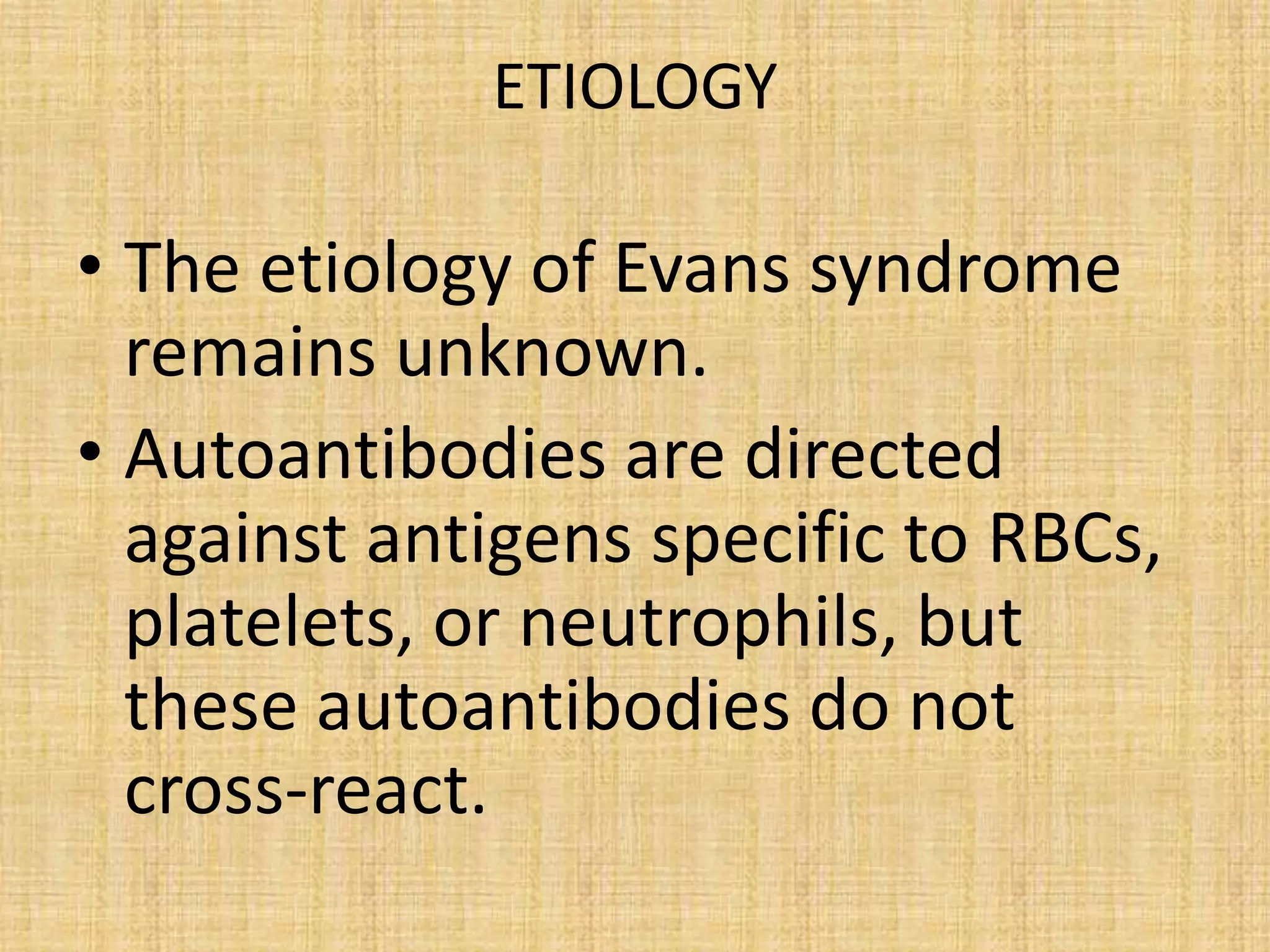 ETIOLOGY

• The etiology of Evans syndrome remains unknown.

• Autoantibodies are directed against antigens specific to RBCs, platelets, or neutrophils, but these autoantibodies do not cross-react.